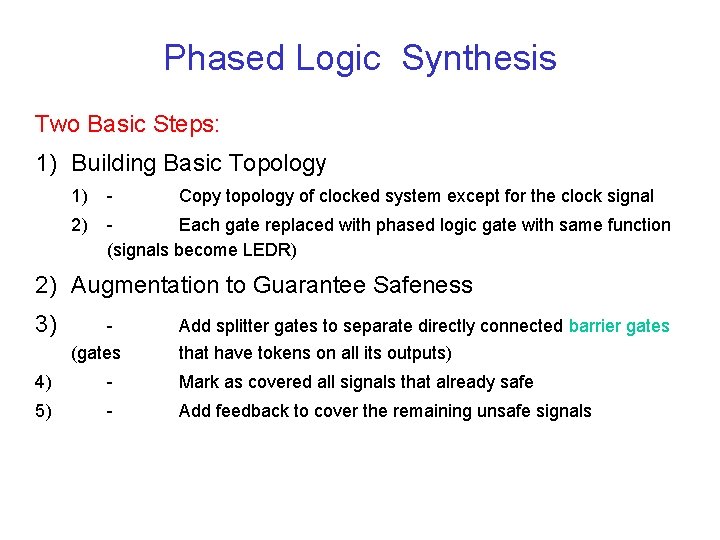 Phased Logic Synthesis

Two Basic Steps:

1) Building Basic Topology

1) - Copy topology of clocked system except for the clock signal

2) - Each gate replaced with phased logic gate with same function (signals become LEDR)

2) Augmentation to Guarantee Safeness

3) - Add splitter gates to separate directly connected barrier gates (gates that have tokens on all its outputs)

4) - Mark as covered all signals that already safe

5) - Add feedback to cover the remaining unsafe signals